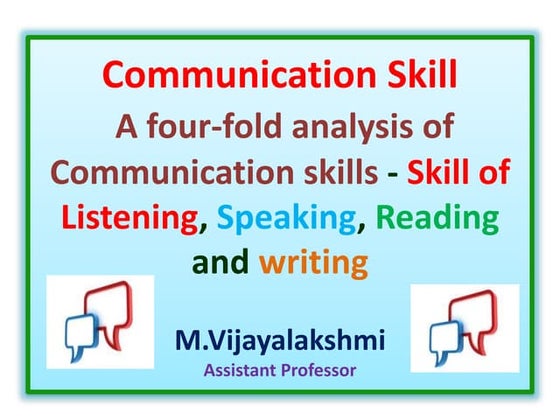 Communication Skill

A four-fold analysis of Communication skills - Skill of Listening, Speaking, Reading and writing

M.Vijayalakshmi

Assistant Professor